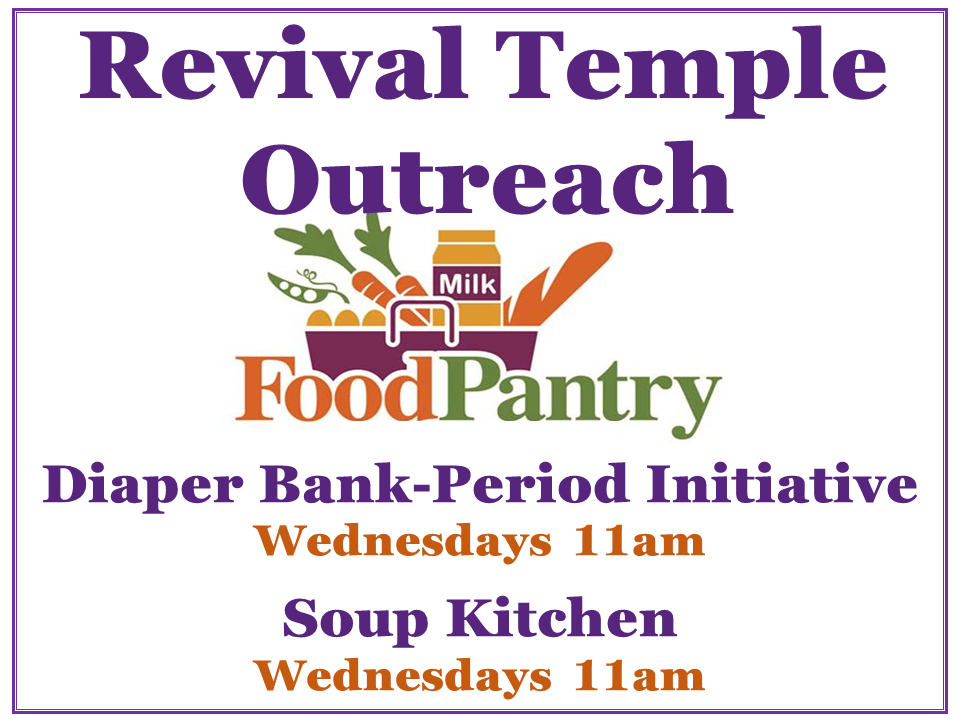 Revival Temple Outreach

Milk

FoodPantry

Diaper Bank-Period Initiative
Wednesdays 11am

Soup Kitchen
Wednesdays 11am